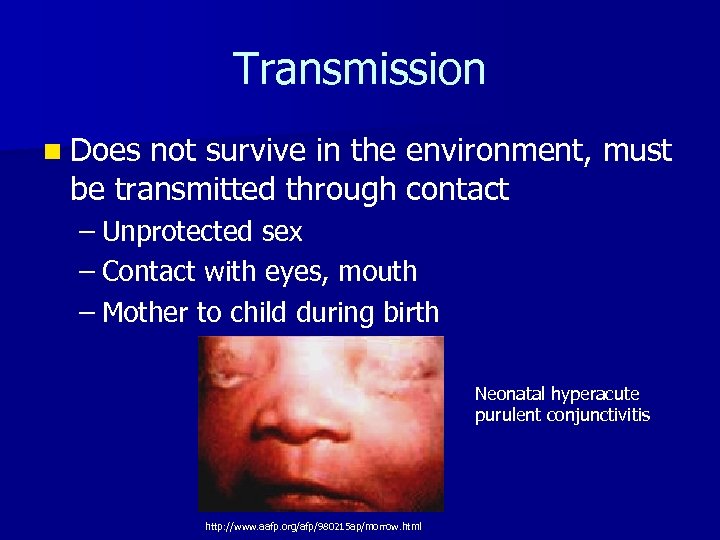 Transmission

Does not survive in the environment, must be transmitted through contact

– Unprotected sex
– Contact with eyes, mouth
– Mother to child during birth

Neonatal hyperacute purulent conjunctivitis

http://www.aafp.org/afp/980215ap/morrow.html